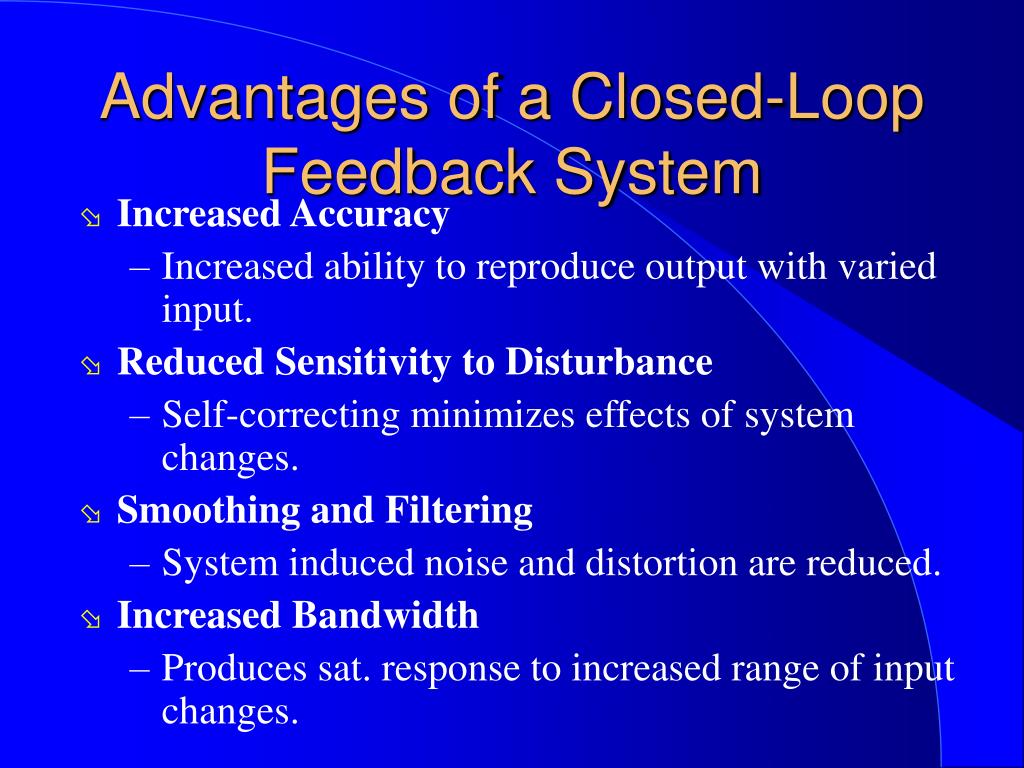 Advantages of a Closed-Loop Feedback System

Increased Accuracy
– Increased ability to reproduce output with varied input.

Reduced Sensitivity to Disturbance
– Self-correcting minimizes effects of system changes.

Smoothing and Filtering
– System induced noise and distortion are reduced.

Increased Bandwidth
– Produces sat. response to increased range of input changes.